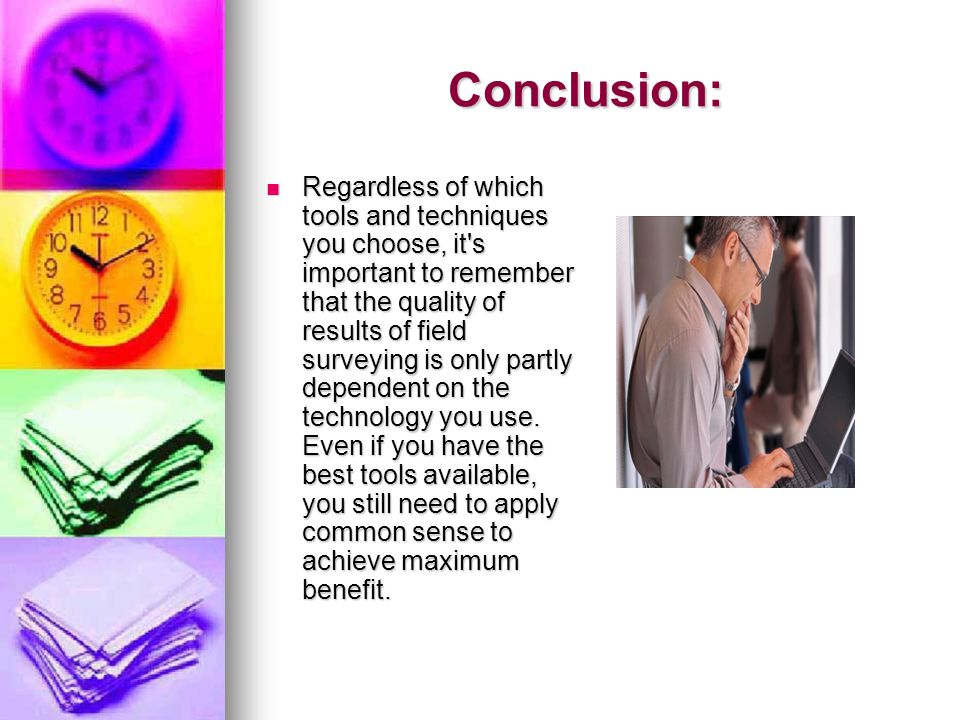 Conclusion:

Regardless of which tools and techniques you choose, it's important to remember that the quality of results of field surveying is only partly dependent on the technology you use. Even if you have the best tools available, you still need to apply common sense to achieve maximum benefit.